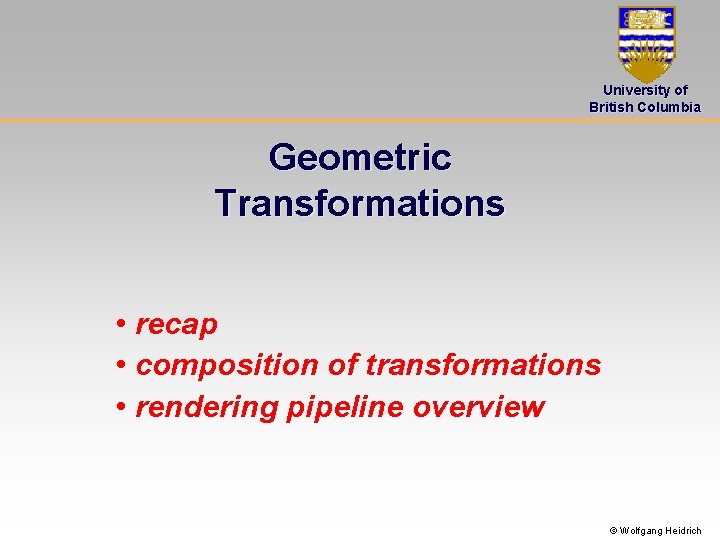 University of
British Columbia

Geometric Transformations

• recap
• composition of transformations
• rendering pipeline overview

© Wolfgang Heidrich